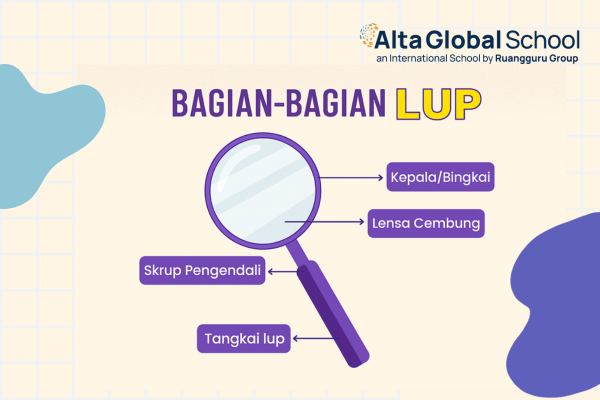 Alta Global School
an International School by Ruangguru Group

BAGIAN-BAGIAN LUP

Kepala/Bingkai

Lensa Cembung

Skrup Pengendali

Tangkai lup